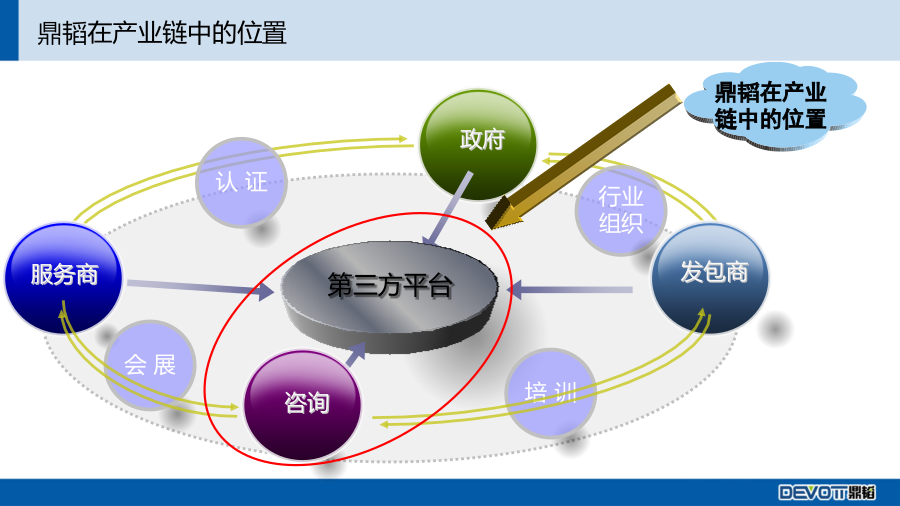 鼎韬在产业链中的位置

鼎韬在产业链中的位置

政府

认 证

行业组织

服务商

第三方平台

发包商

会 展

咨询

培 训

DEVOTT鼎韬